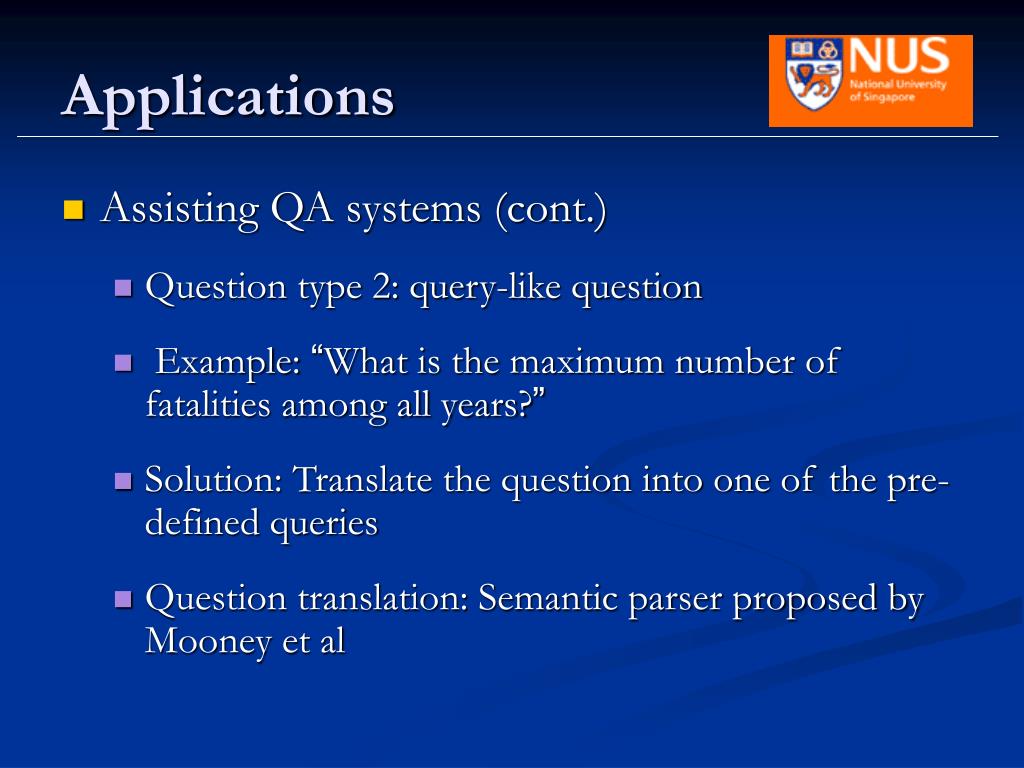 Applications

NUS
National University of Singapore

Assisting QA systems (cont.)

Question type 2: query-like question

Example: “What is the maximum number of fatalities among all years?”

Solution: Translate the question into one of the pre-defined queries

Question translation: Semantic parser proposed by Mooney et al